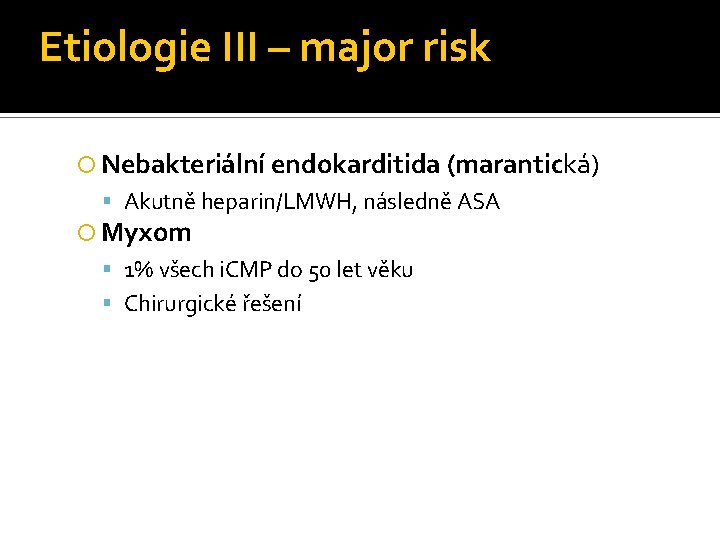 Etiologie III – major risk

Nebakteriální endokarditida (marantická)

Akutně heparin/LMWH, následně ASA

Myxom

1% všech iCMP do 50 let věku

Chirurgické řešení